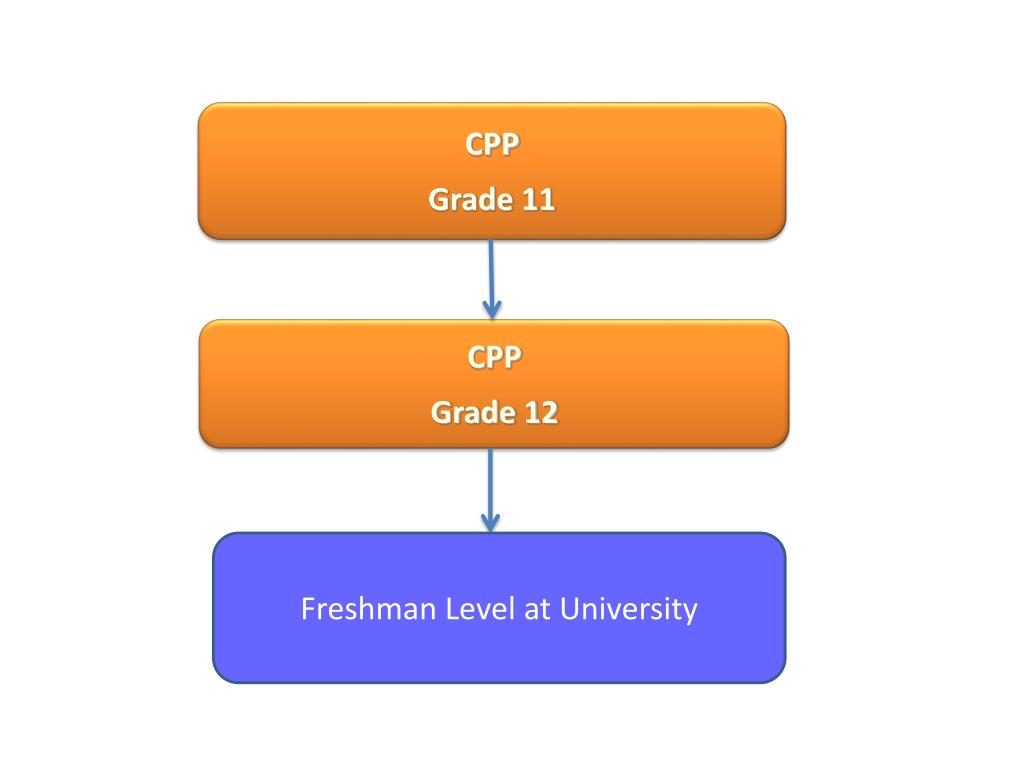 CPP

Grade 11

CPP

Grade 12

Freshman Level at University